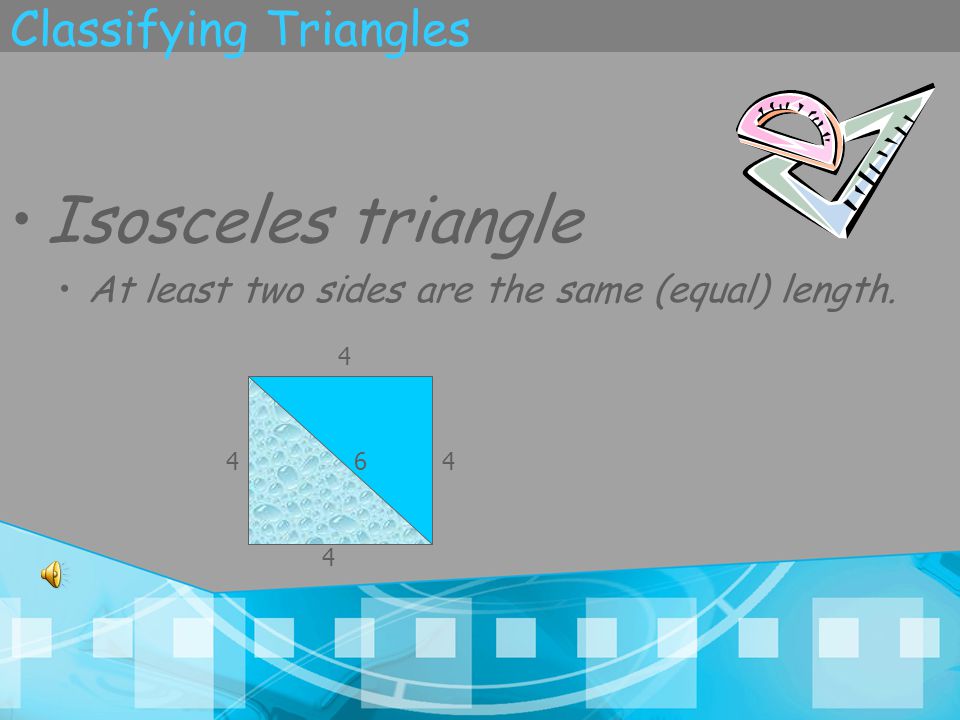 Classifying Triangles

• Isosceles triangle

• At least two sides are the same (equal) length.

4

4

6

4

4